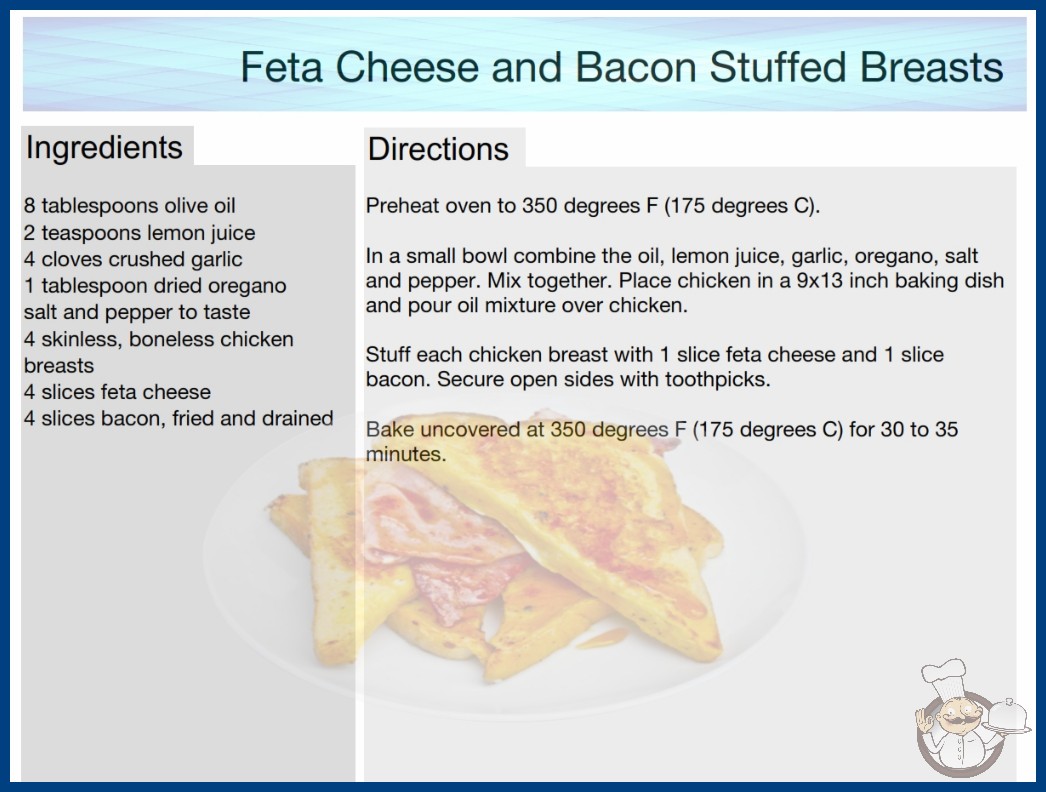 Feta Cheese and Bacon Stuffed Breasts

Ingredients

8 tablespoons olive oil
2 teaspoons lemon juice
4 cloves crushed garlic
1 tablespoon dried oregano
salt and pepper to taste
4 skinless, boneless chicken breasts
4 slices feta cheese
4 slices bacon, fried and drained

Directions

Preheat oven to 350 degrees F (175 degrees C).

In a small bowl combine the oil, lemon juice, garlic, oregano, salt and pepper. Mix together. Place chicken in a 9x13 inch baking dish and pour oil mixture over chicken.

Stuff each chicken breast with 1 slice feta cheese and 1 slice bacon. Secure open sides with toothpicks.

Bake uncovered at 350 degrees F (175 degrees C) for 30 to 35 minutes.